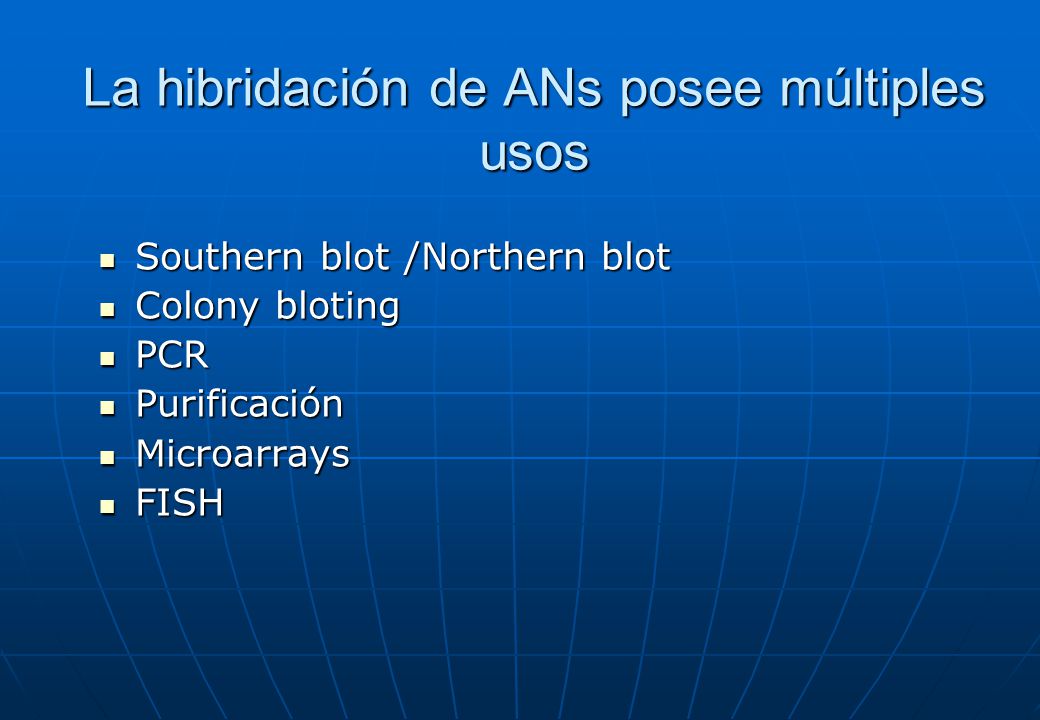 La hibridación de ANs posee múltiples usos

- Southern blot /Northern blot
- Colony bloting
- PCR
- Purificación
- Microarrays
- FISH